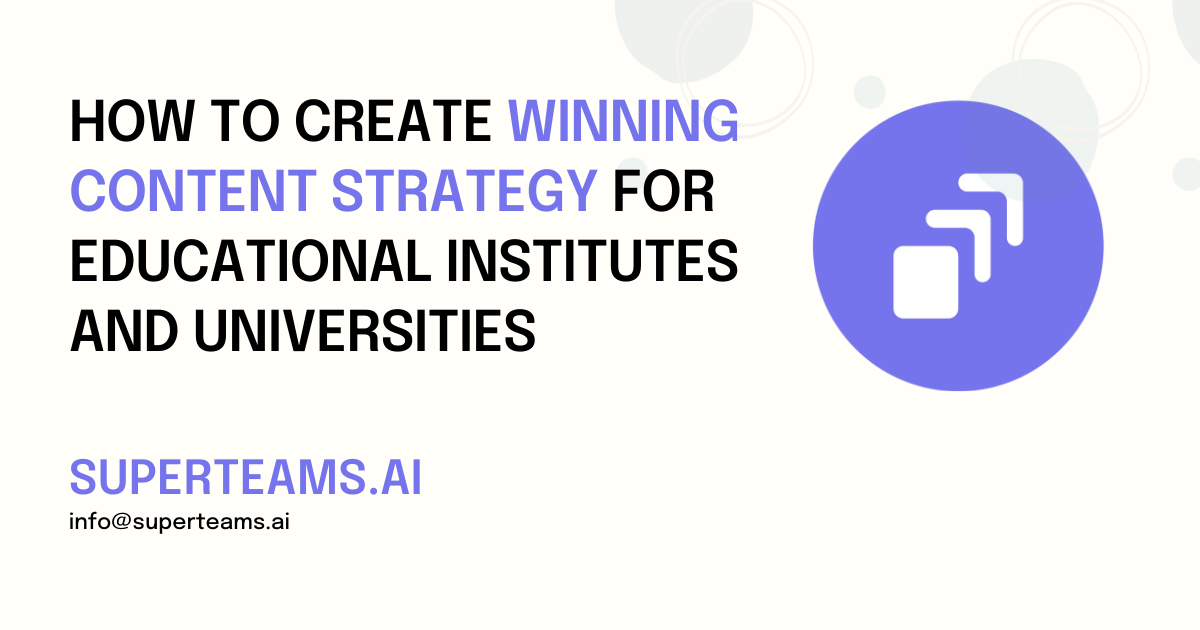 HOW TO CREATE WINNING CONTENT STRATEGY FOR EDUCATIONAL INSTITUTES AND UNIVERSITIES

SUPERTEAMS.AI

info@superteams.ai